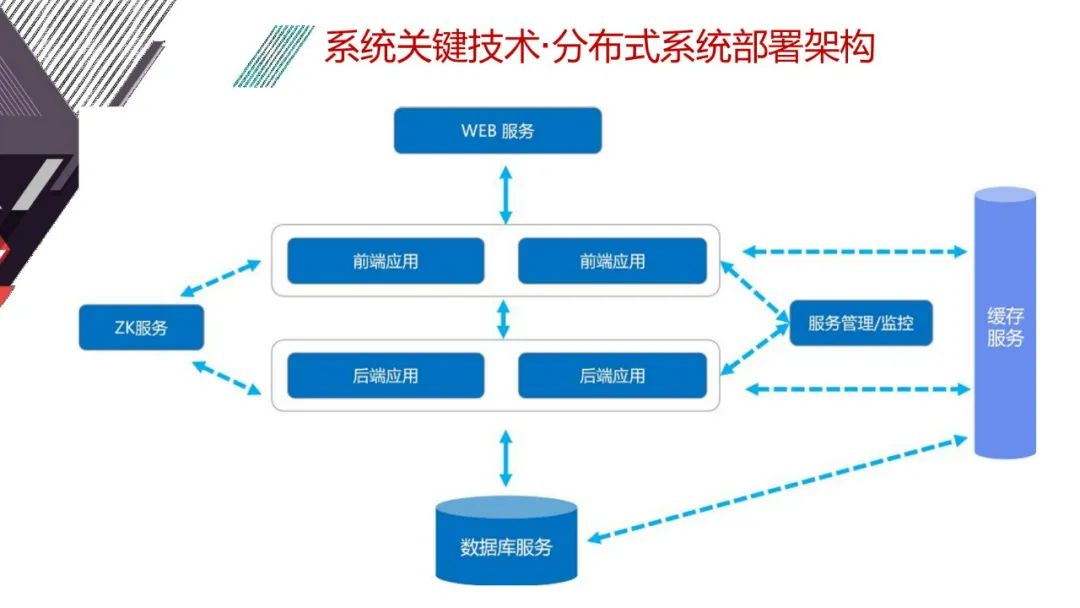 系统关键技术·分布式系统部署架构

WEB 服务

前端应用

前端应用

ZK服务

服务管理/监控

缓存服务

后端应用

后端应用

数据库服务